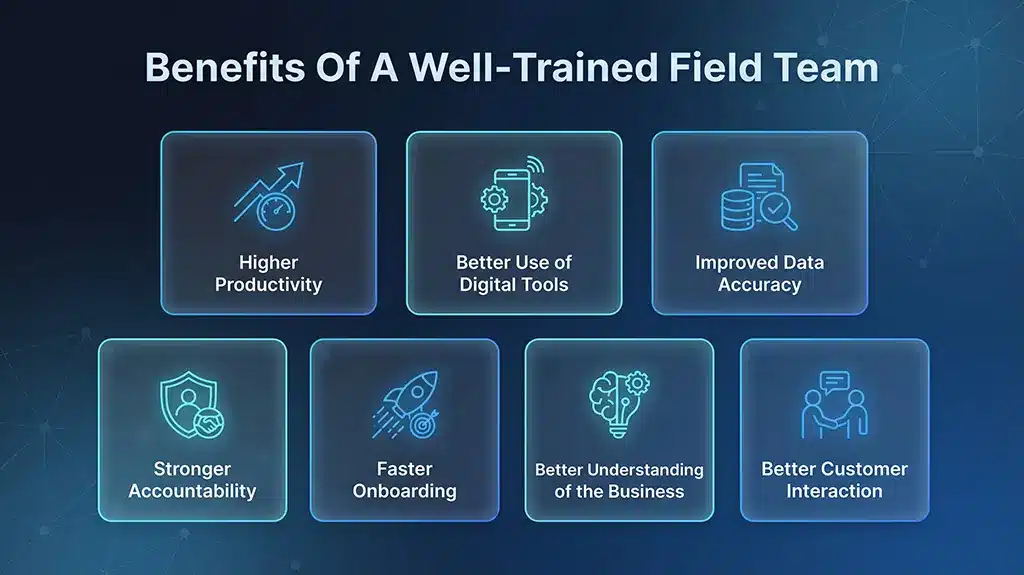 Benefits Of A Well-Trained Field Team

Higher Productivity

Better Use of Digital Tools

Improved Data Accuracy

Stronger Accountability

Faster Onboarding

Better Understanding of the Business

Better Customer Interaction